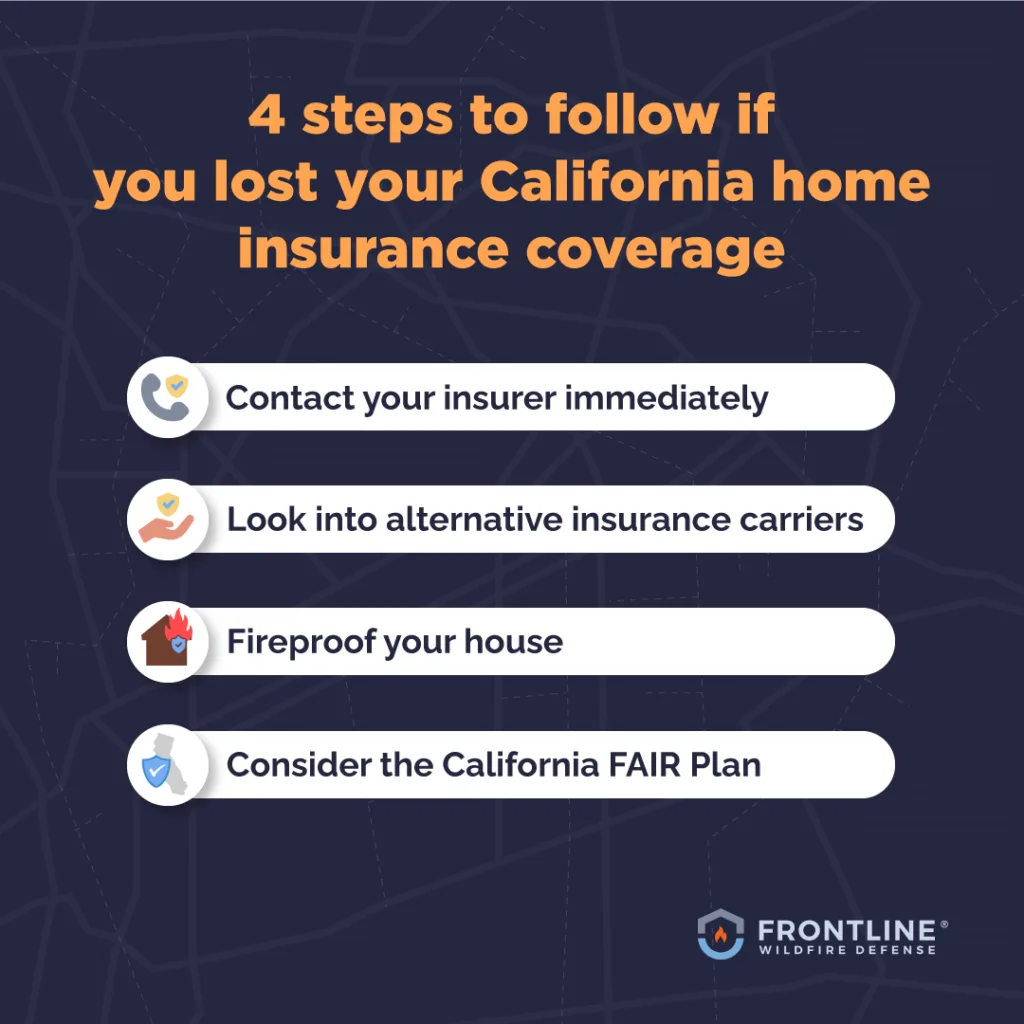 4 steps to follow if you lost your California home insurance coverage

Contact your insurer immediately

Look into alternative insurance carriers

Fireproof your house

Consider the California FAIR Plan

FRONTLINE®
WILDFIRE DEFENSE